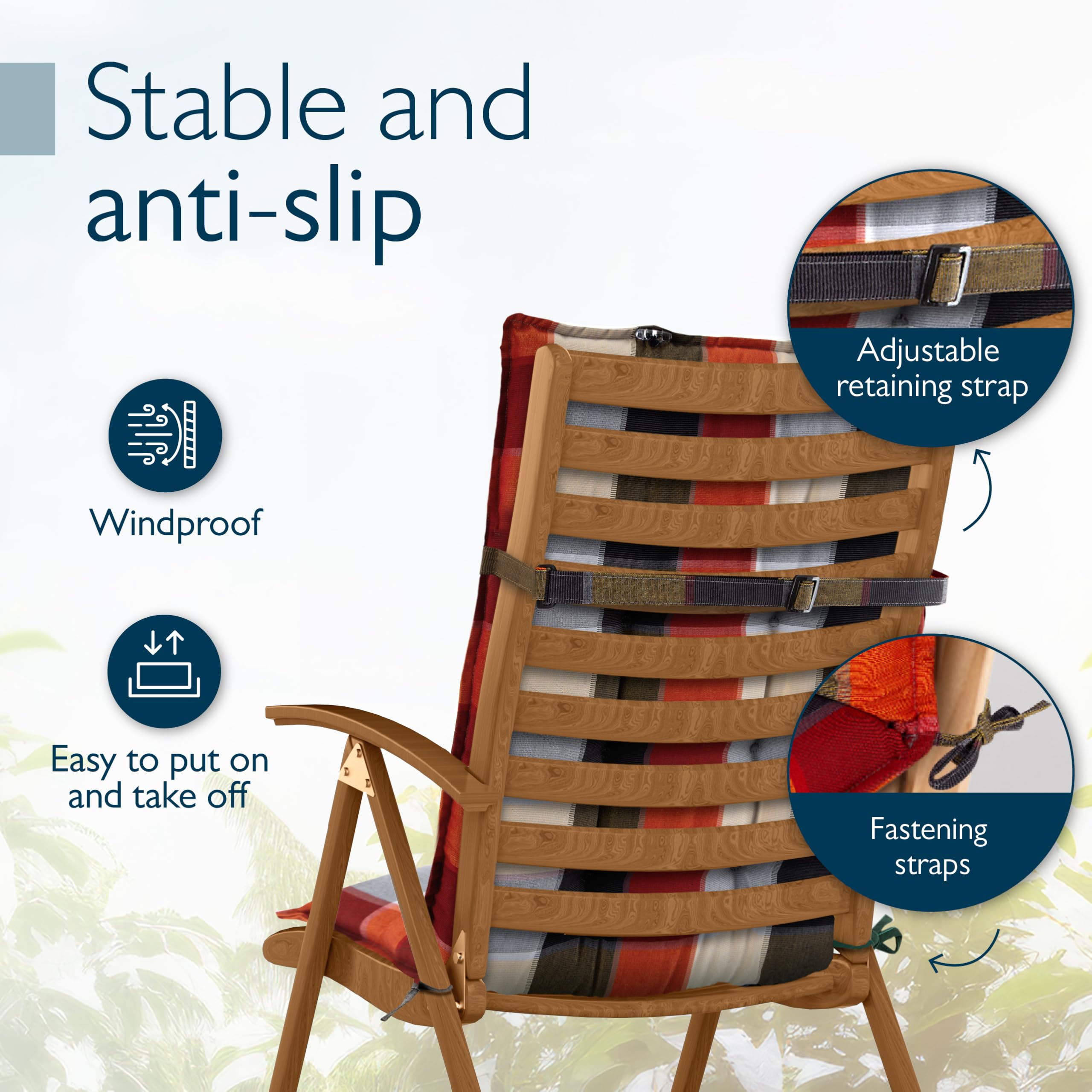 Stable and anti-slip

Windproof

Easy to put on and take off

Adjustable retaining strap

Fastening straps